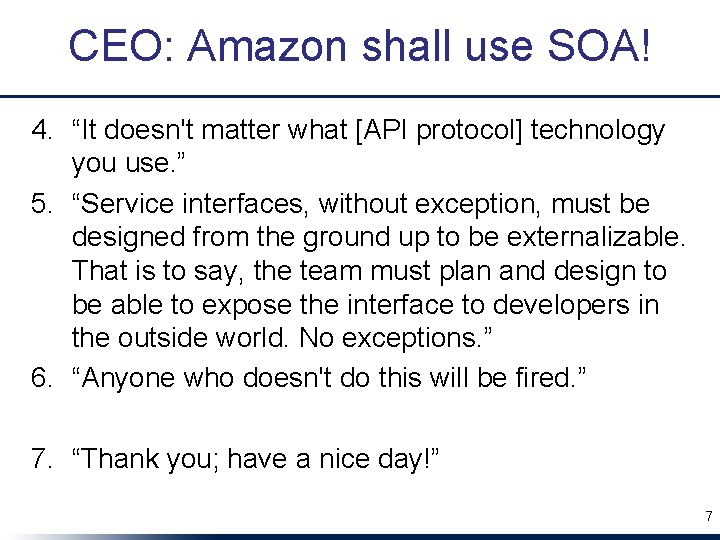 CEO: Amazon shall use SOA!

4. “It doesn't matter what [API protocol] technology you use.”

5. “Service interfaces, without exception, must be designed from the ground up to be externalizable. That is to say, the team must plan and design to be able to expose the interface to developers in the outside world. No exceptions.”

6. “Anyone who doesn't do this will be fired.”

7. “Thank you; have a nice day!”

7